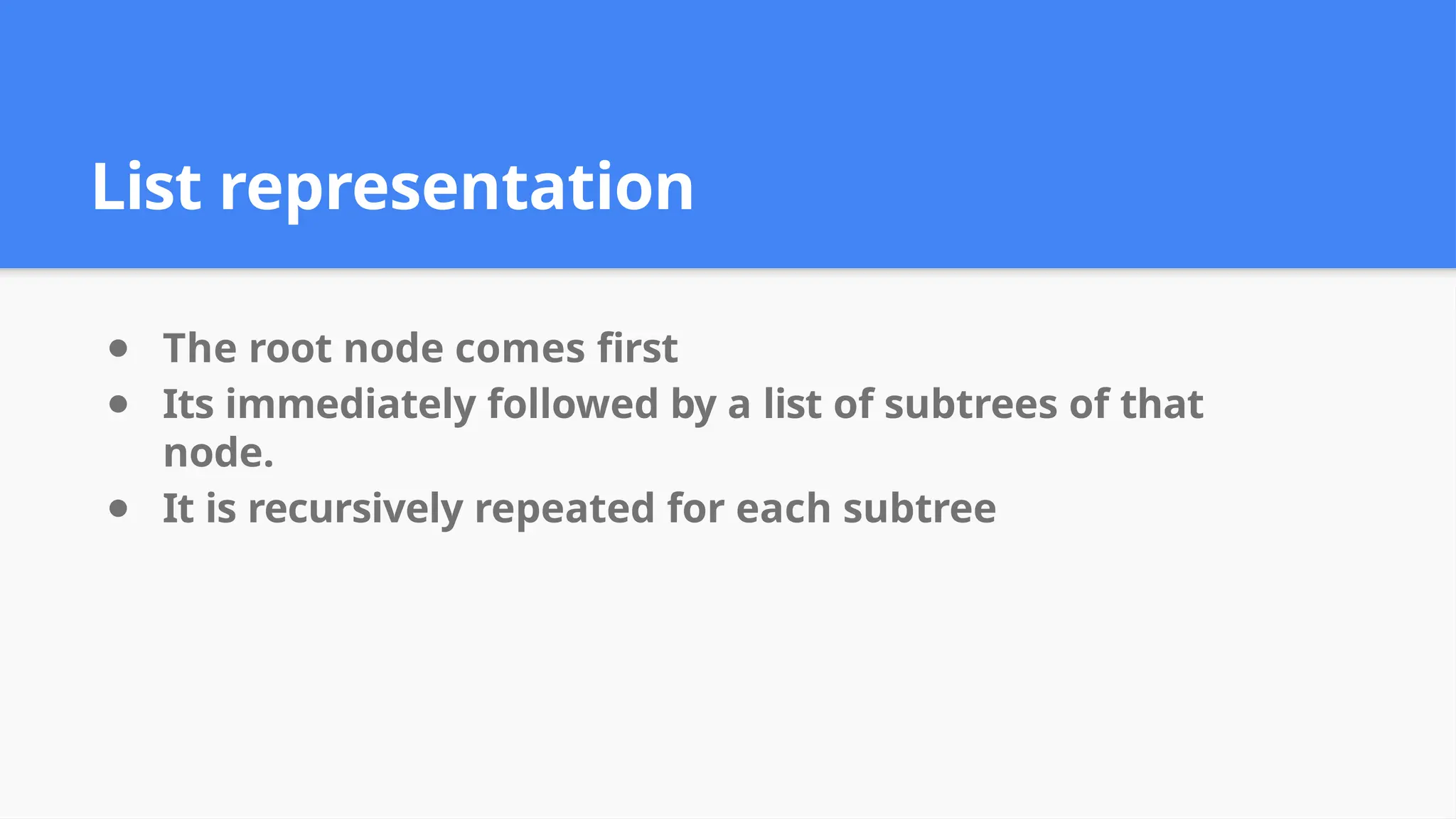 List representation

- The root node comes first
- Its immediately followed by a list of subtrees of that node.
- It is recursively repeated for each subtree